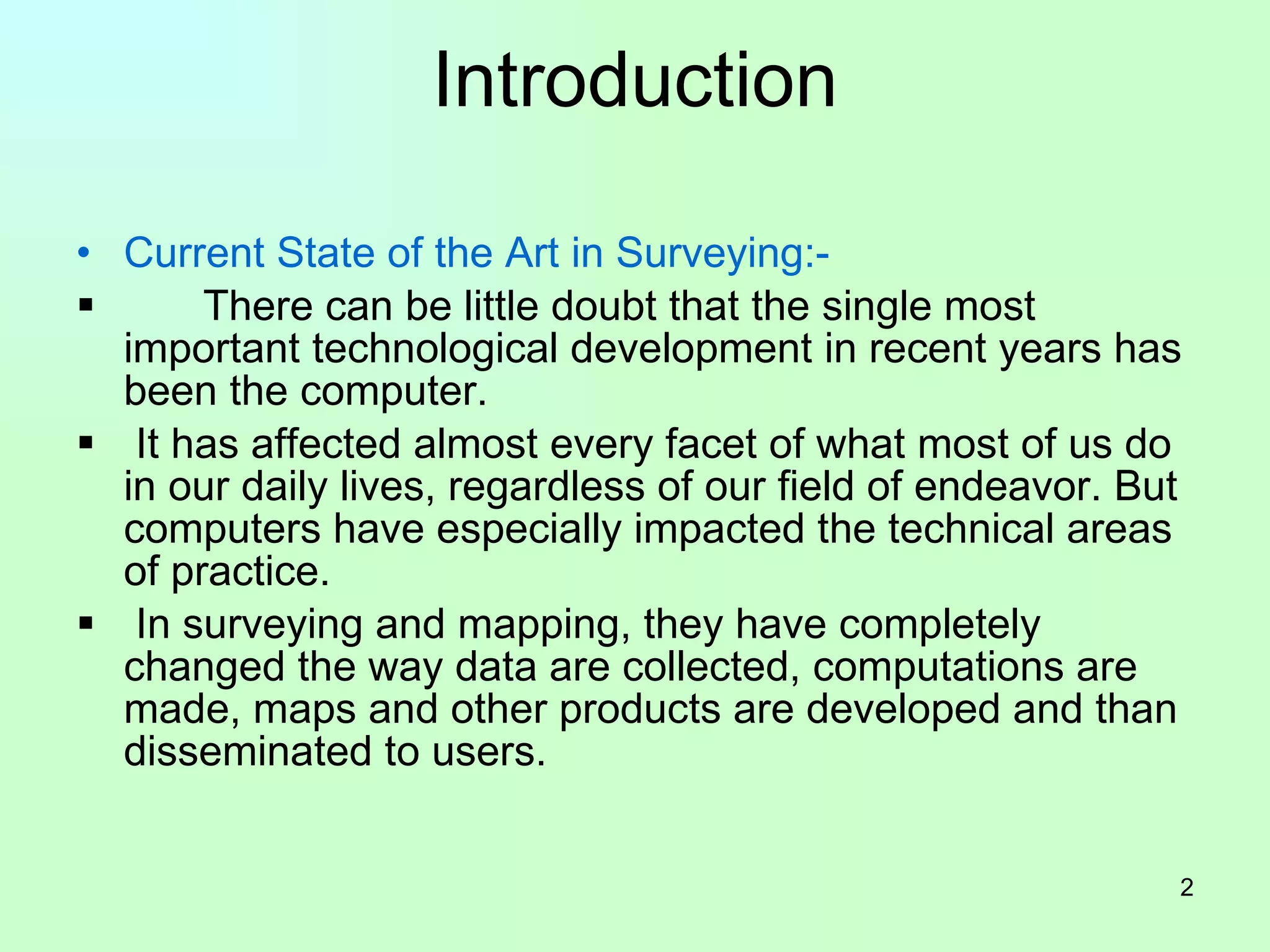 Introduction

• Current State of the Art in Surveying:-

▪ There can be little doubt that the single most important technological development in recent years has been the computer.

▪ It has affected almost every facet of what most of us do in our daily lives, regardless of our field of endeavor. But computers have especially impacted the technical areas of practice.

▪ In surveying and mapping, they have completely changed the way data are collected, computations are made, maps and other products are developed and than disseminated to users.

2